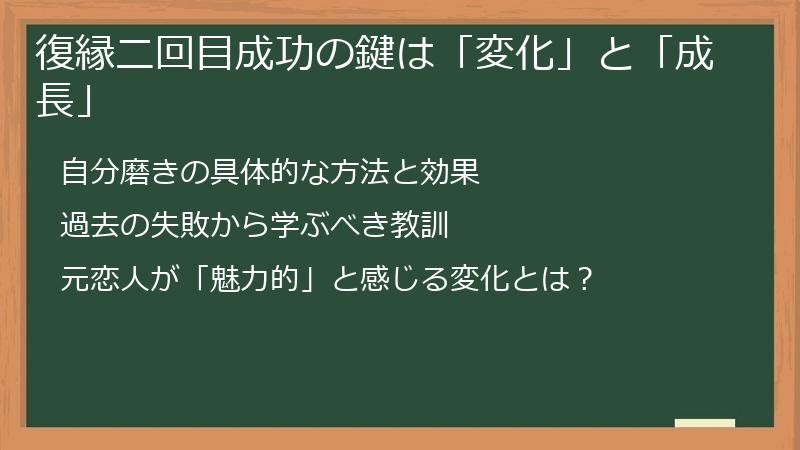 復縁二回目成功の鍵は「変化」と「成長」

自分磨きの具体的な方法と効果

過去の失敗から学ぶべき教訓

元恋人が「魅力的」と感じる変化とは？